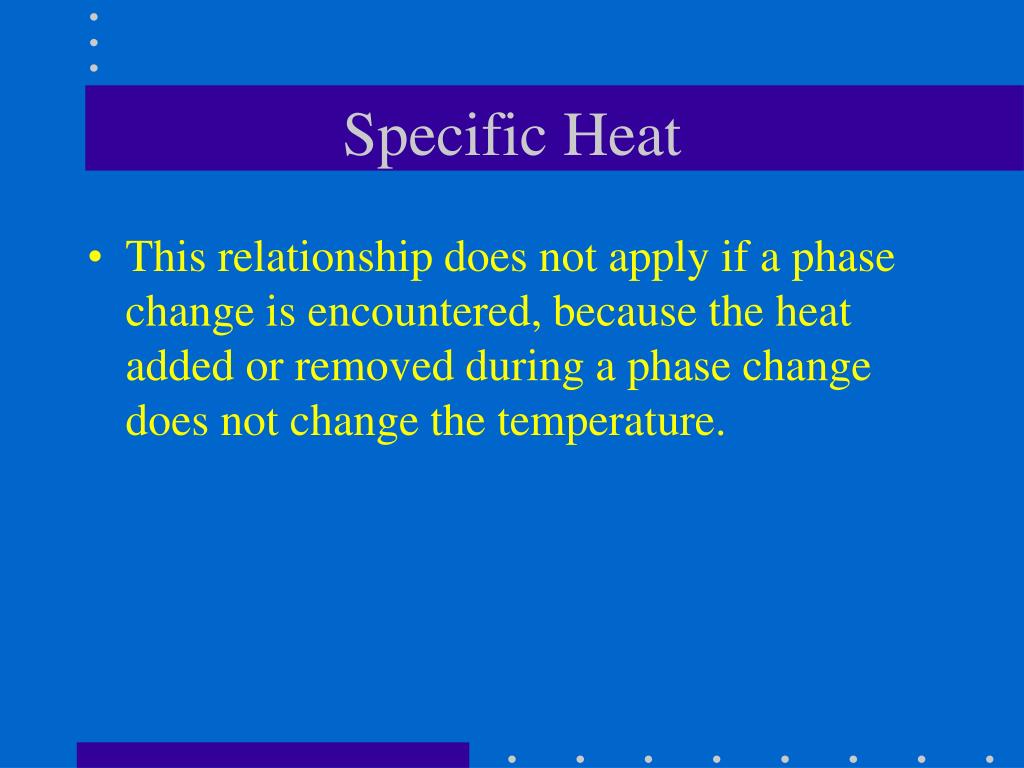 Specific Heat

• This relationship does not apply if a phase change is encountered, because the heat added or removed during a phase change does not change the temperature.